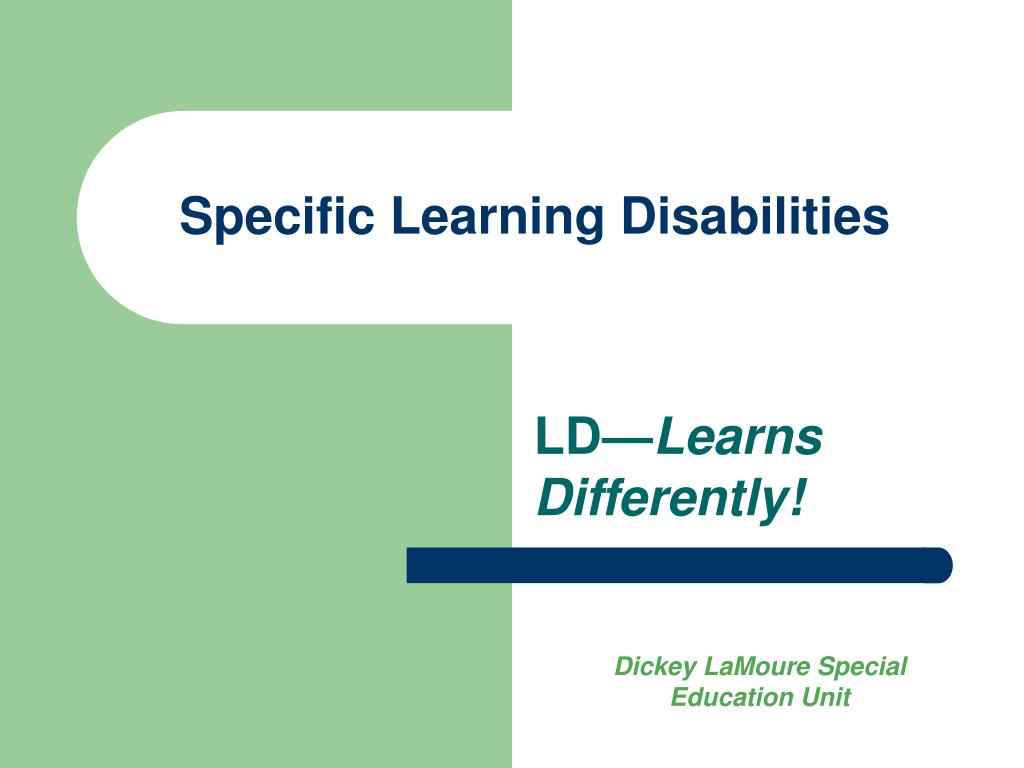 Specific Learning Disabilities

LD—Learns Differently!

Dickey LaMoure Special Education Unit